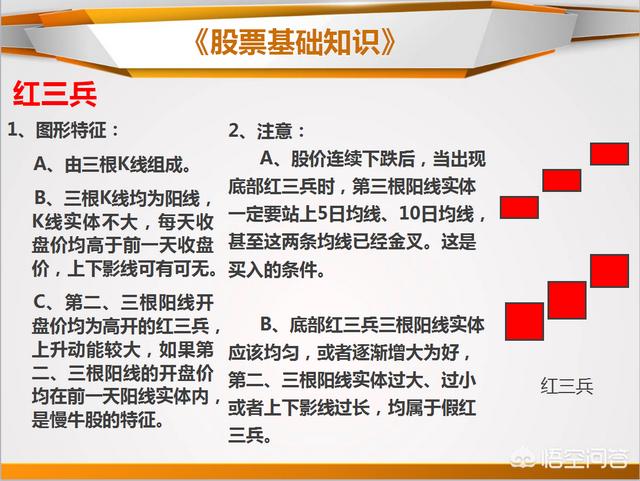 《股票基础知识》

红三兵

1、图形特征：

A、由三根K线组成。

B、三根K线均为阳线，K线实体不大，每天收盘价均高于前一天收盘价，上下影线可有可无。

C、第二、三根阳线开盘价均为高开的红三兵，上升动能较大，如果第二、三根阳线的开盘价均在前一天阳线实体内，是慢牛股的特征。

2、注意：

A、股价连续下跌后，当出现底部红三兵时，第三根阳线实体一定要站上5日均线、10日均线，甚至这两条均线已经金叉。这是买入的条件。

B、底部红三兵三根阳线实体应该均匀，或者逐渐增大为好，第二、三根阳线实体过大、过小或者上下影线过长，均属于假红三兵。

红三兵

悟空问答